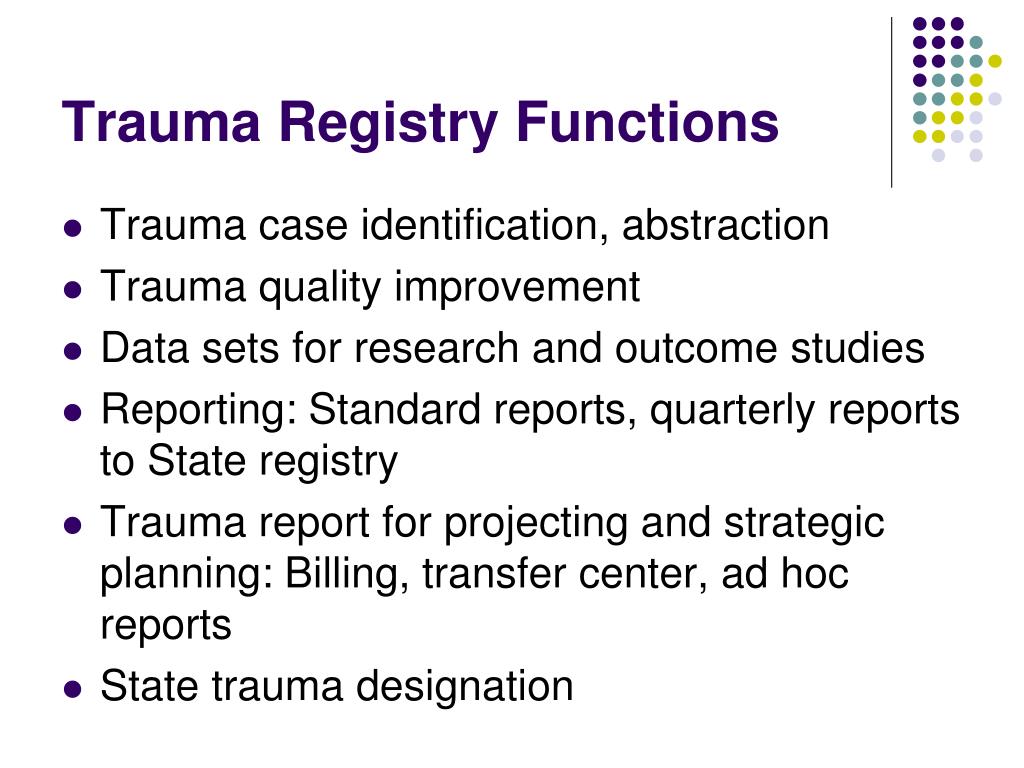 Trauma Registry Functions

- Trauma case identification, abstraction
- Trauma quality improvement
- Data sets for research and outcome studies
- Reporting: Standard reports, quarterly reports to State registry
- Trauma report for projecting and strategic planning: Billing, transfer center, ad hoc reports
- State trauma designation